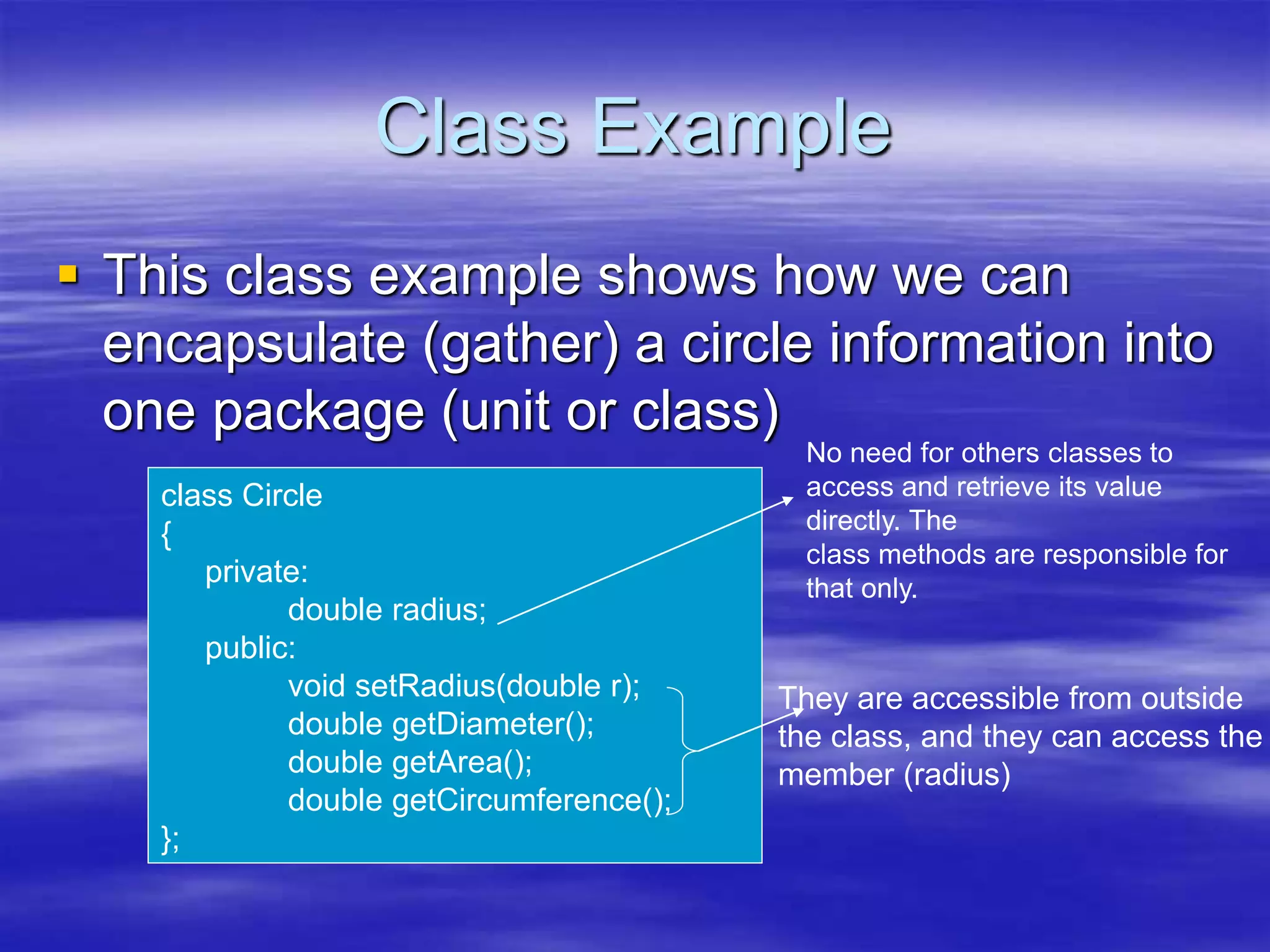 Class Example

This class example shows how we can encapsulate (gather) a circle information into one package (unit or class)

class Circle
{
private:
double radius;
public:
void setRadius(double r);
double getDiameter();
double getArea();
double getCircumference();
};

No need for others classes to access and retrieve its value directly. The class methods are responsible for that only.

They are accessible from outside the class, and they can access the member (radius)